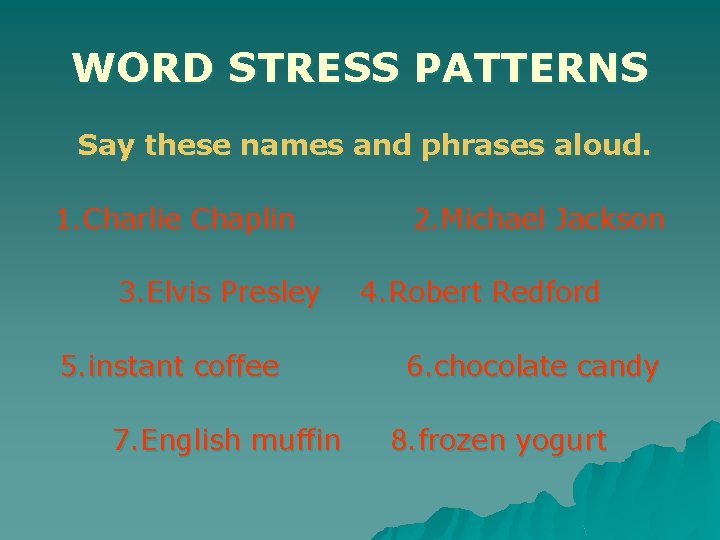 WORD STRESS PATTERNS

Say these names and phrases aloud.

1.Charlie Chaplin 2.Michael Jackson

3.Elvis Presley 4.Robert Redford

5.instant coffee 6.chocolate candy

7.English muffin 8.frozen yogurt